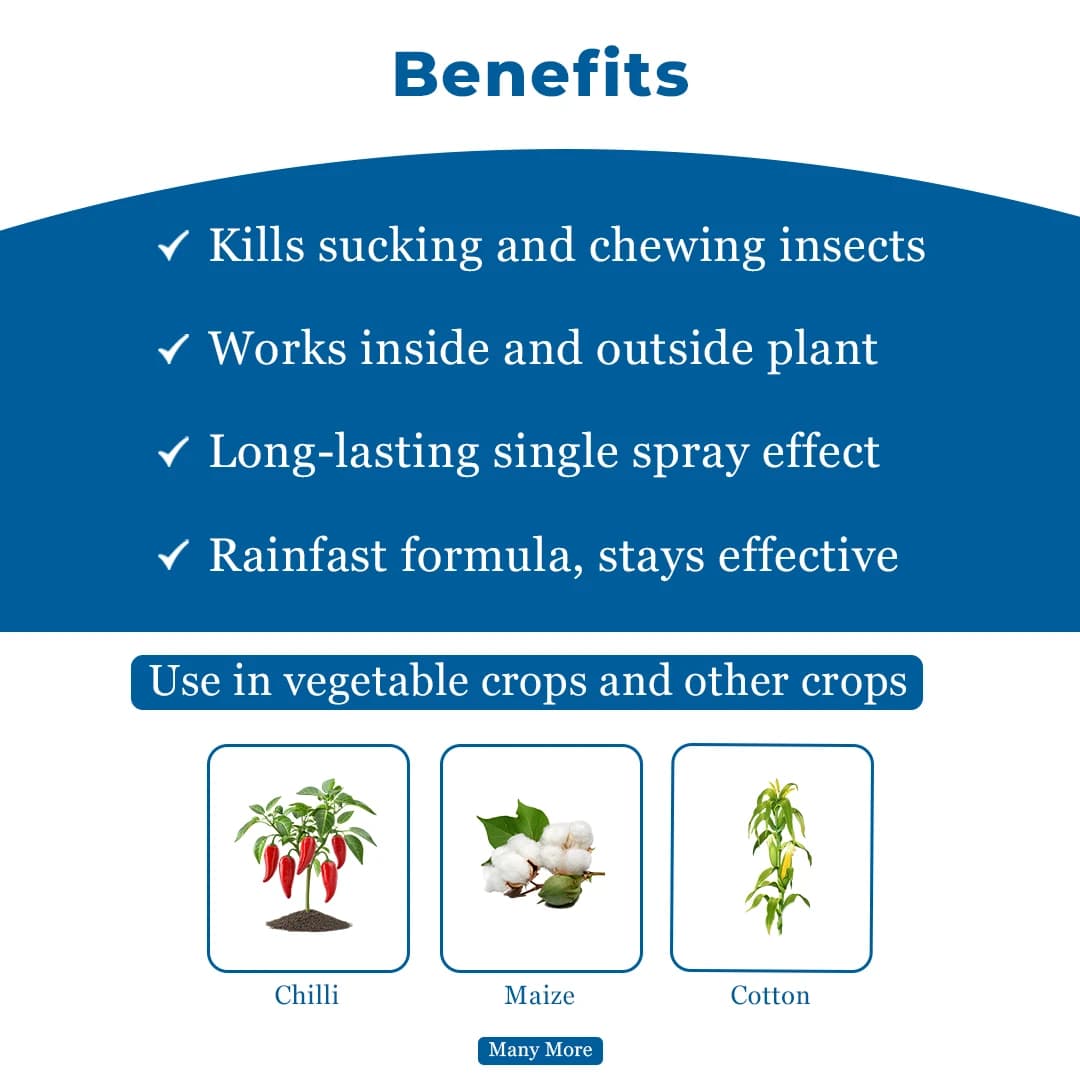 Benefits

✓ Kills sucking and chewing insects

✓ Works inside and outside plant

✓ Long-lasting single spray effect

✓ Rainfast formula, stays effective

Use in vegetable crops and other crops

Chilli

Maize

Cotton

Many More